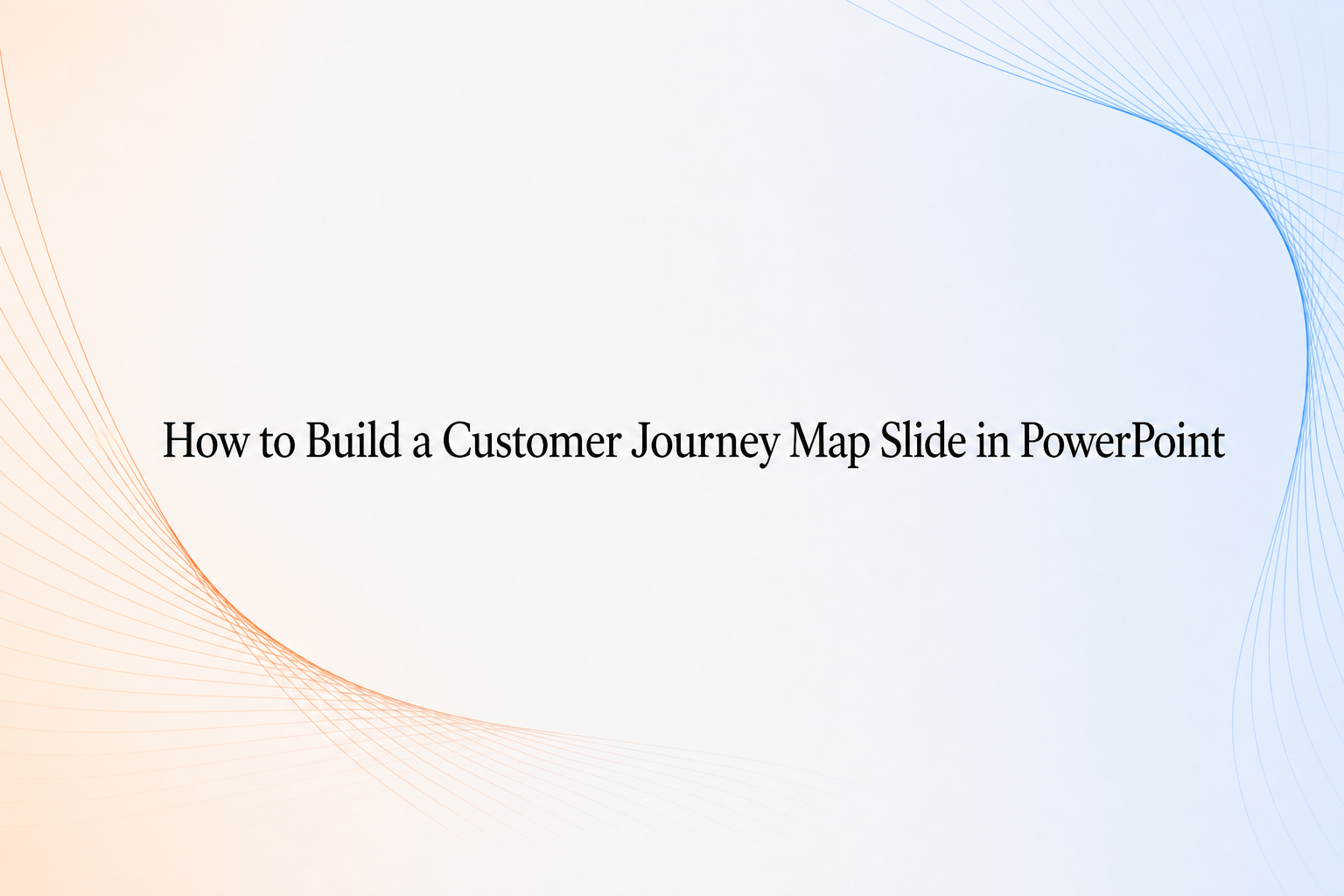 How to Build a Customer Journey Map Slide in PowerPoint